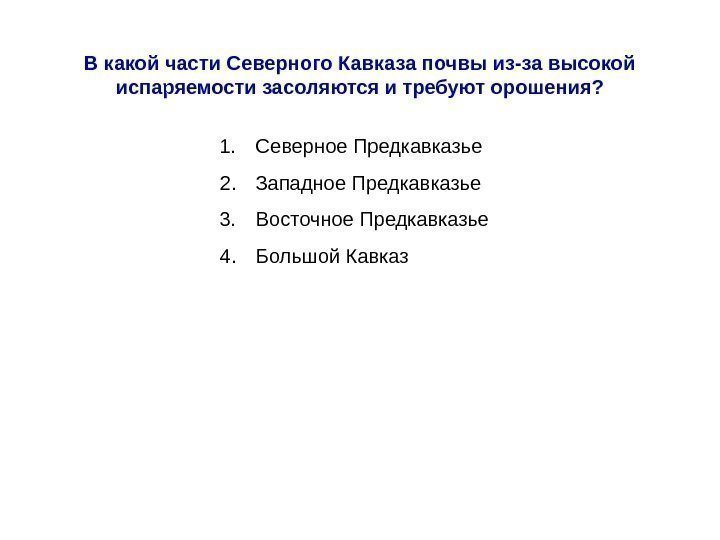 В какой части Северного Кавказа почвы из-за высокой испаряемости засоляются и требуют орошения?

1. Северное Предкавказье
2. Западное Предкавказье
3. Восточное Предкавказье
4. Большой Кавказ